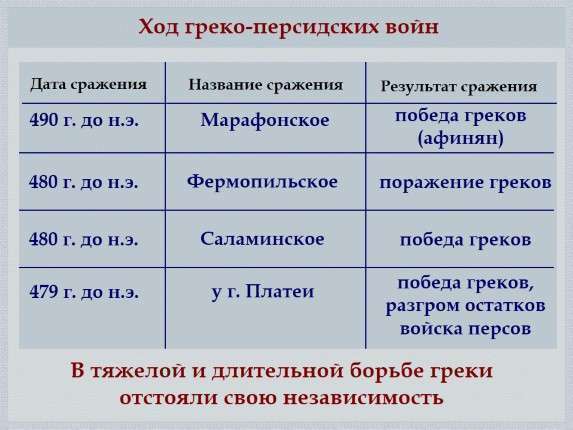 Ход греко-персидских войн

| Дата сражения | Название сражения | Результат сражения |
|---|---|---|
| 490 г. до н.э. | Марафонское | победа греков (афинян) |
| 480 г. до н.э. | Фермопильское | поражение греков |
| 480 г. до н.э. | Саламинское | победа греков |
| 479 г. до н.э. | у г. Платеи | победа греков, разгром остатков войска персов |

В тяжелой и длительной борьбе греки отстояли свою независимость